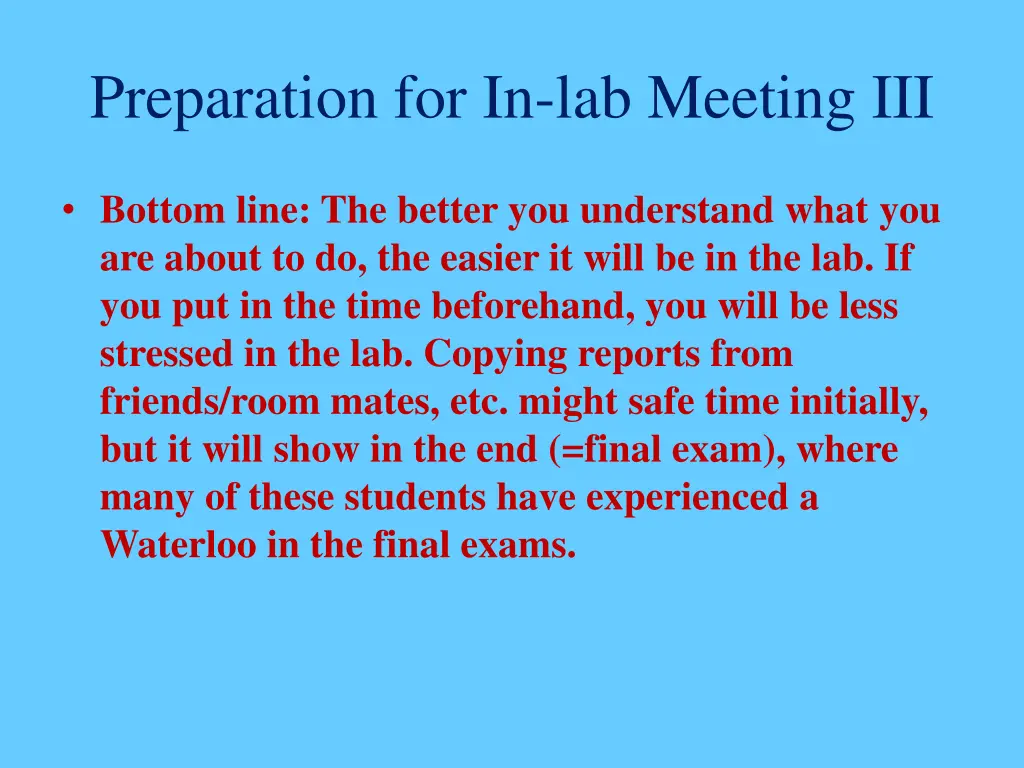 Preparation for In-lab Meeting III

• Bottom line: The better you understand what you are about to do, the easier it will be in the lab. If you put in the time beforehand, you will be less stressed in the lab. Copying reports from friends/room mates, etc. might safe time initially, but it will show in the end (=final exam), where many of these students have experienced a Waterloo in the final exams.